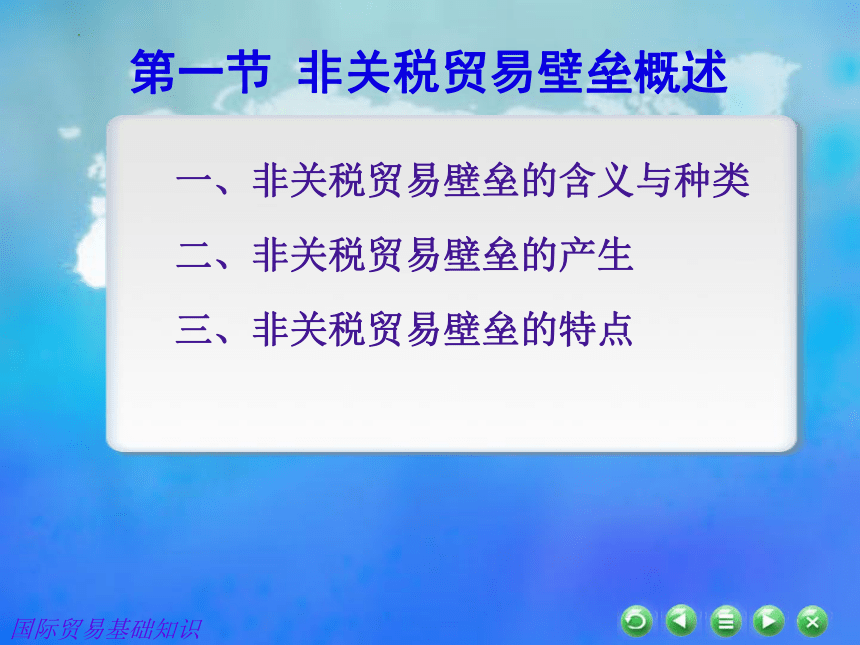 第一节 非关税贸易壁垒概述

一、非关税贸易壁垒的含义与种类

二、非关税贸易壁垒的产生

三、非关税贸易壁垒的特点

国际贸易基础知识